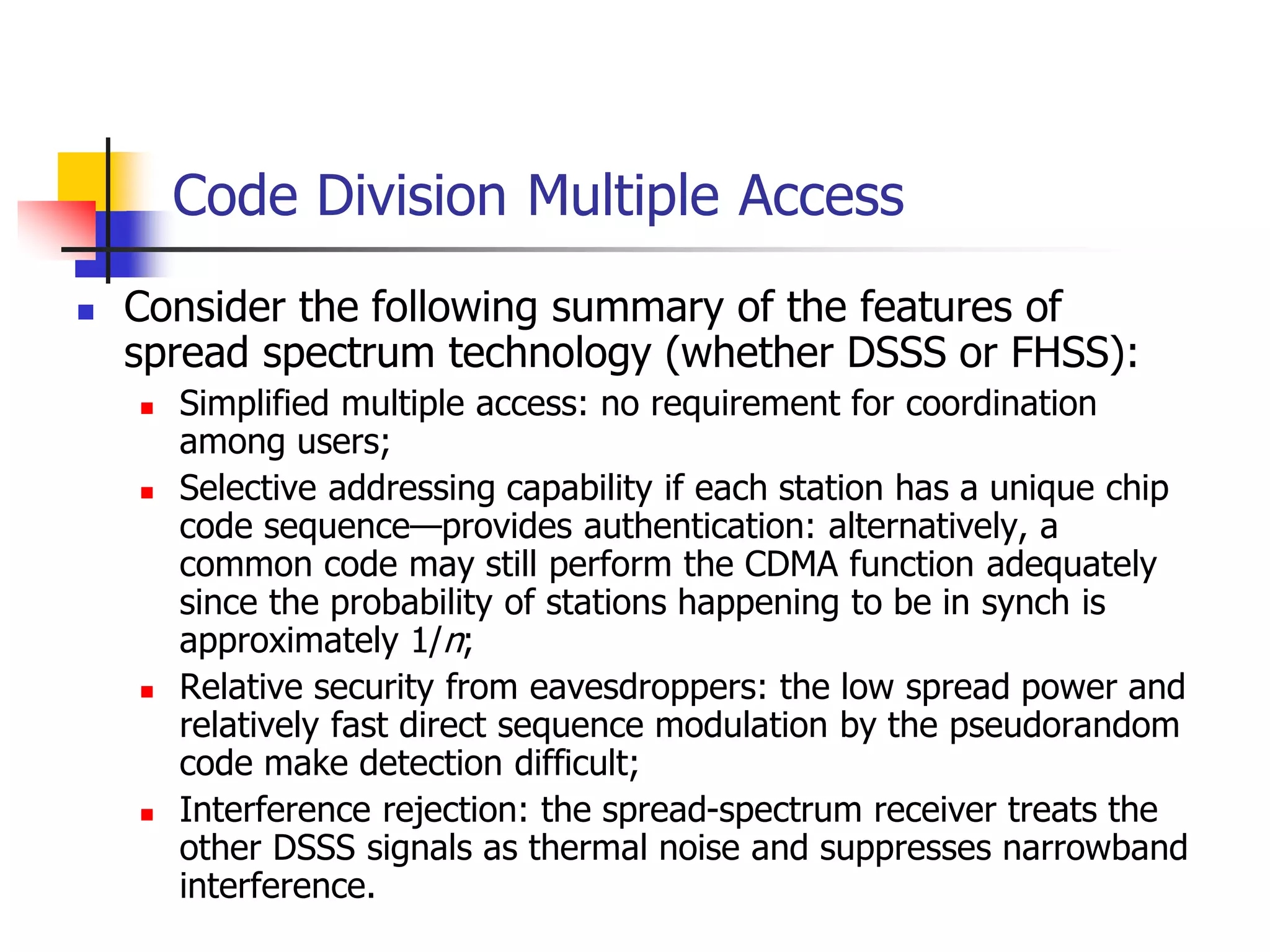 Code Division Multiple Access

Consider the following summary of the features of spread spectrum technology (whether DSSS or FHSS):

Simplified multiple access: no requirement for coordination among users;

Selective addressing capability if each station has a unique chip code sequence—provides authentication: alternatively, a common code may still perform the CDMA function adequately since the probability of stations happening to be in synch is approximately $1/n$;

Relative security from eavesdroppers: the low spread power and relatively fast direct sequence modulation by the pseudorandom code make detection difficult;

Interference rejection: the spread-spectrum receiver treats the other DSSS signals as thermal noise and suppresses narrowband interference.